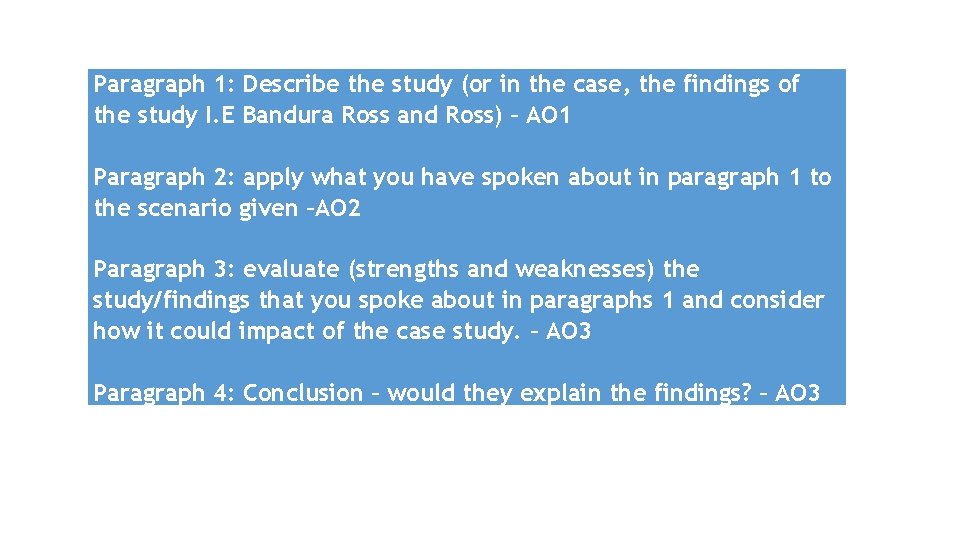 Paragraph 1: Describe the study (or in the case, the findings of the study I.E Bandura Ross and Ross) – AO1

Paragraph 2: apply what you have spoken about in paragraph 1 to the scenario given –AO2

Paragraph 3: evaluate (strengths and weaknesses) the study/findings that you spoke about in paragraphs 1 and consider how it could impact of the case study. – AO3

Paragraph 4: Conclusion – would they explain the findings? – AO3